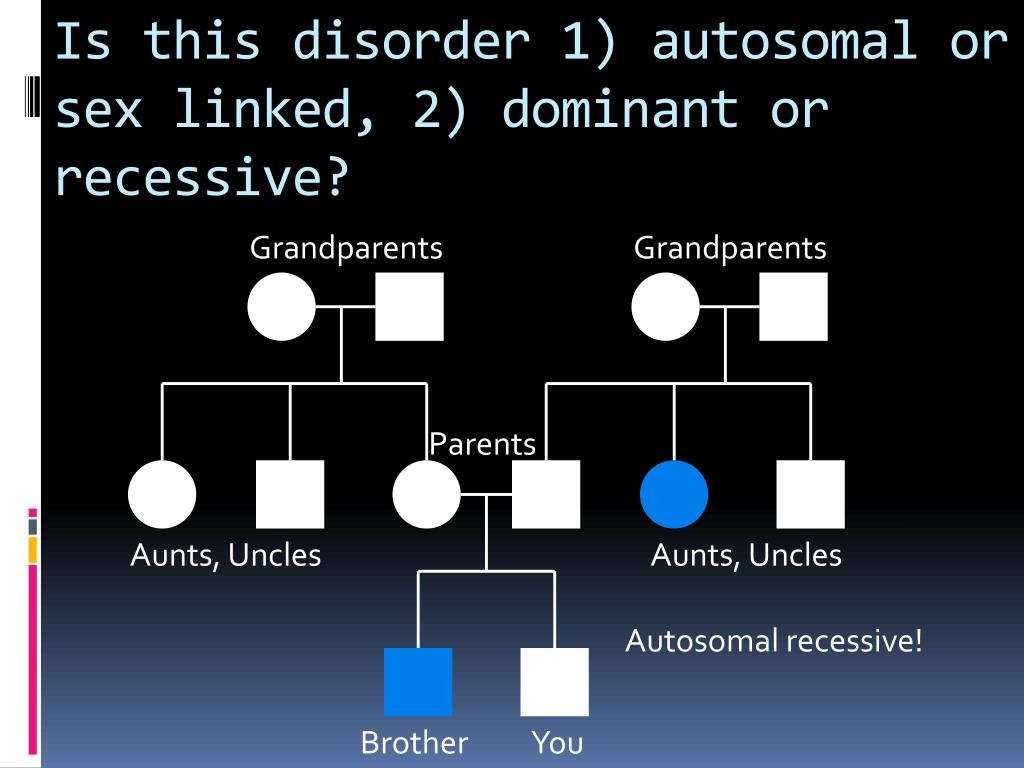 Is this disorder 1) autosomal or sex linked, 2) dominant or recessive?

Grandparents

Grandparents

Parents

Aunts, Uncles

Aunts, Uncles

Autosomal recessive!

Brother

You